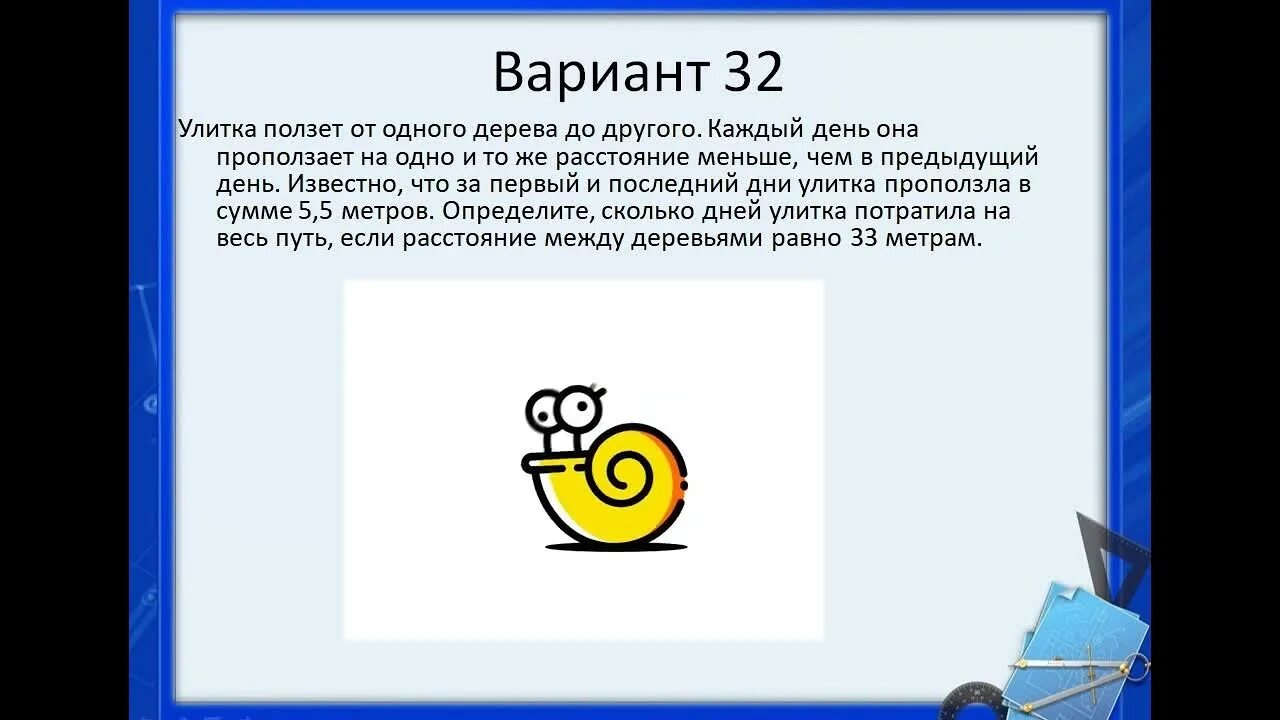 Вариант 32

Улитка ползет от одного дерева до другого. Каждый день она проползает на одно и то же расстояние меньше, чем в предыдущий день. Известно, что за первый и последний дни улитка проползла в сумме 5,5 метров. Определите, сколько дней улитка потратила на весь путь, если расстояние между деревьями равно 33 метрам.